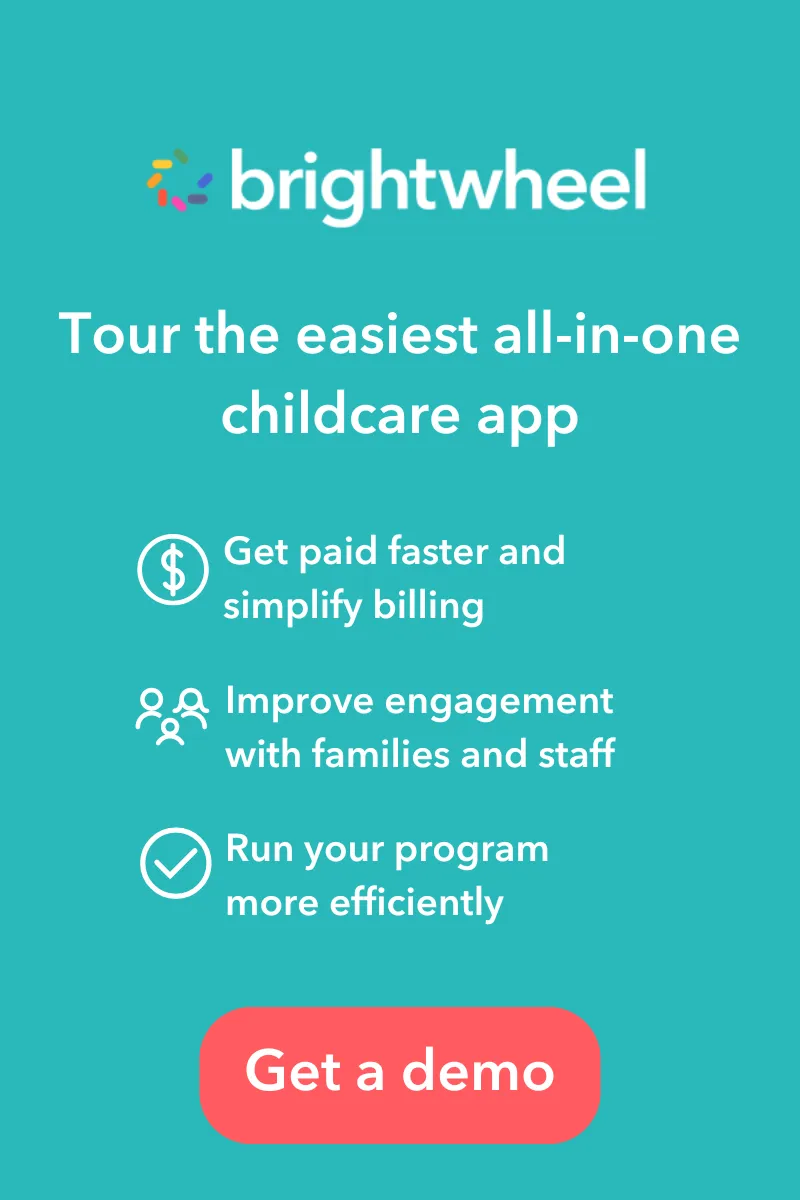 brightwheel

Tour the easiest all-in-one childcare app

Get paid faster and simplify billing

Improve engagement with families and staff

Run your program more efficiently

Get a demo